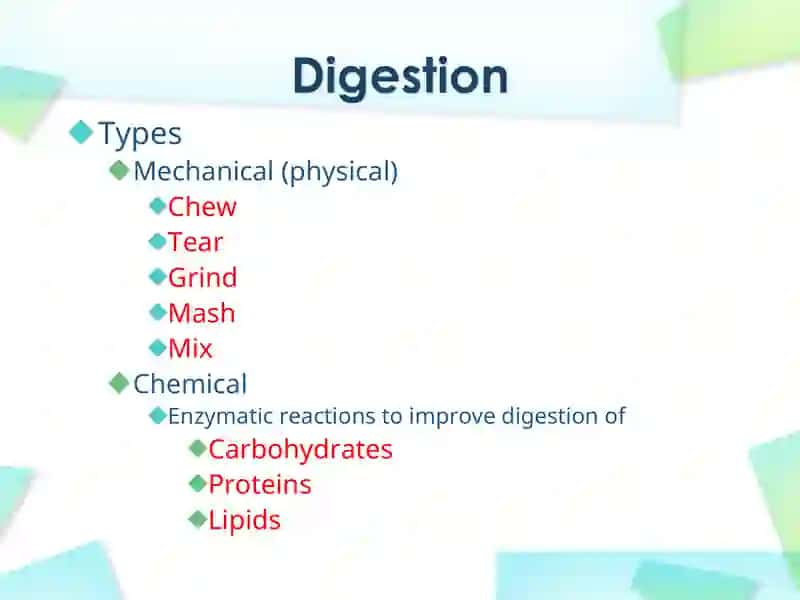 Digestion

Types
Mechanical (physical)
Chew
Tear
Grind
Mash
Mix
Chemical
Enzymatic reactions to improve digestion of
Carbohydrates
Proteins
Lipids